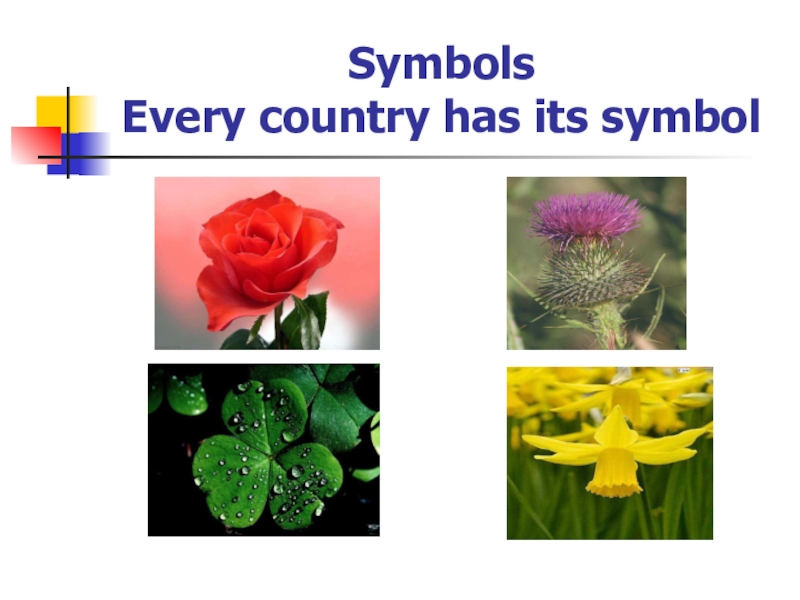 Symbols
Every country has its symbol